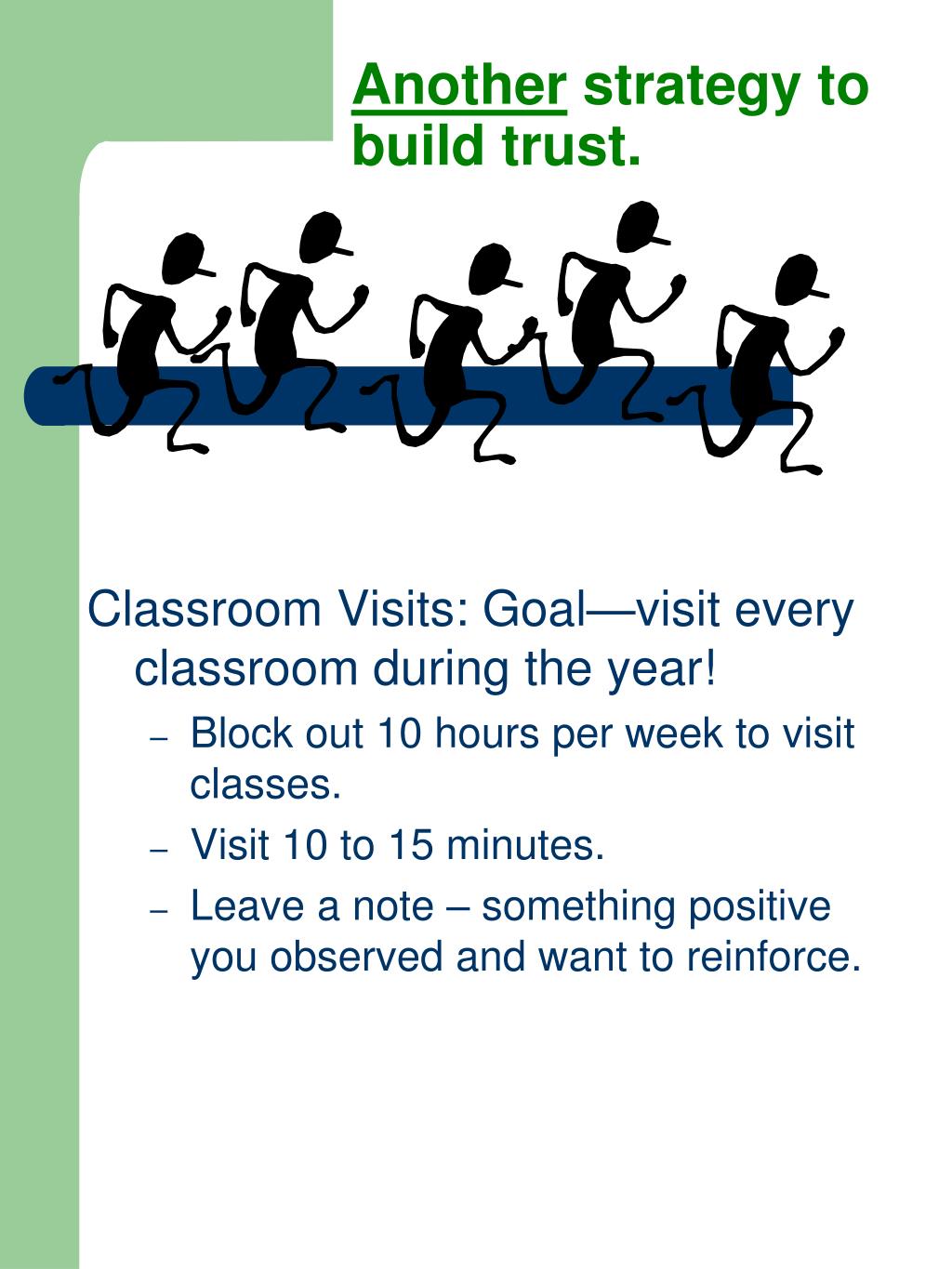 Another strategy to build trust.

Classroom Visits: Goal—visit every classroom during the year!

– Block out 10 hours per week to visit classes.
– Visit 10 to 15 minutes.
– Leave a note – something positive you observed and want to reinforce.